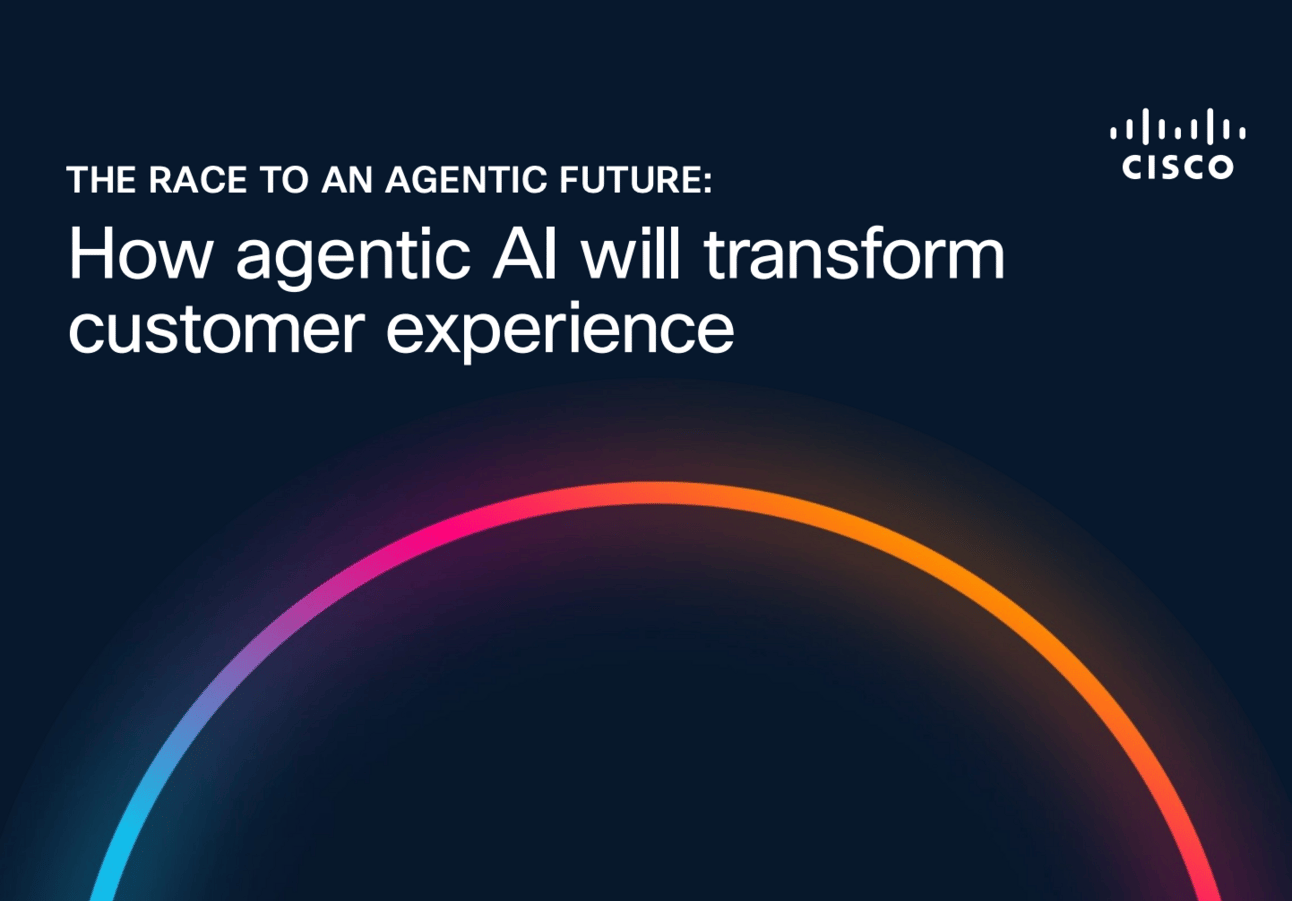 CISCO

THE RACE TO AN AGENTIC FUTURE:

How agentic AI will transform customer experience